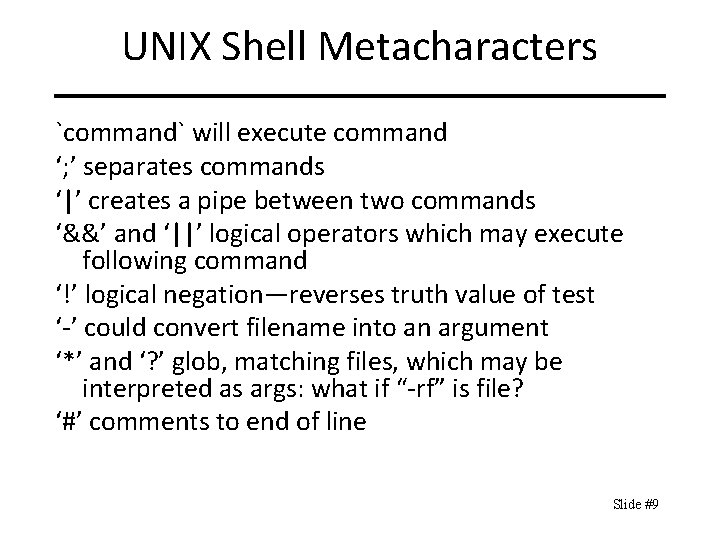 UNIX Shell Metacharacters

`command` will execute command
‘;’ separates commands
‘|’ creates a pipe between two commands
‘&&’ and ‘||’ logical operators which may execute following command
‘!’ logical negation—reverses truth value of test
‘-’ could convert filename into an argument
‘*’ and ‘?’ glob, matching files, which may be interpreted as args: what if “-rf” is file?
‘#’ comments to end of line

Slide #9